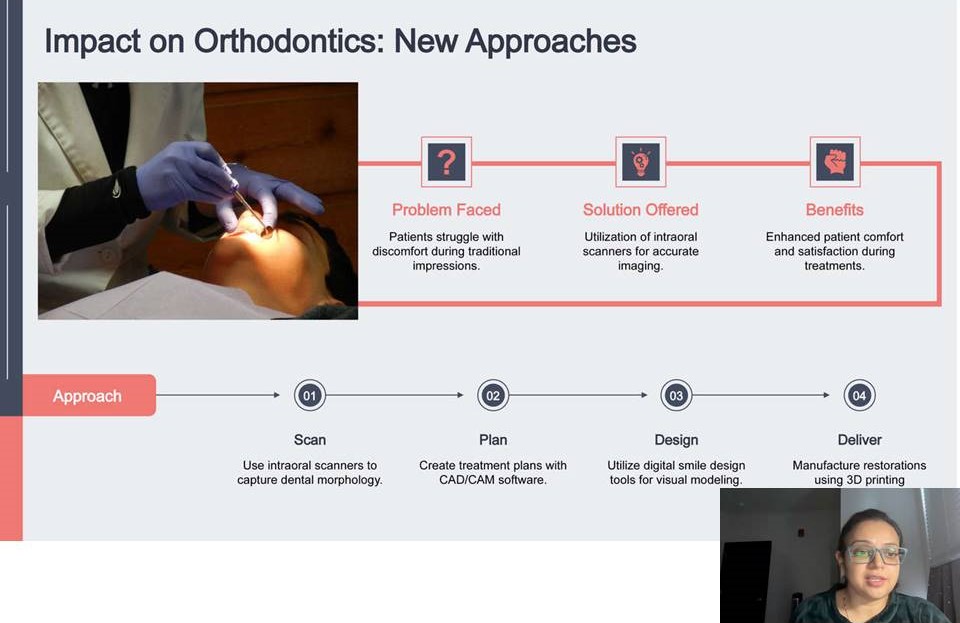 Impact on Orthodontics: New Approaches

Problem Faced
Patients struggle with discomfort during traditional impressions.

Solution Offered
Utilization of intraoral scanners for accurate imaging.

Benefits
Enhanced patient comfort and satisfaction during treatments.

Approach

01
Scan
Use intraoral scanners to capture dental morphology.

02
Plan
Create treatment plans with CAD/CAM software.

03
Design
Utilize digital smile design tools for visual modeling.

04
Deliver
Manufacture restorations using 3D printing